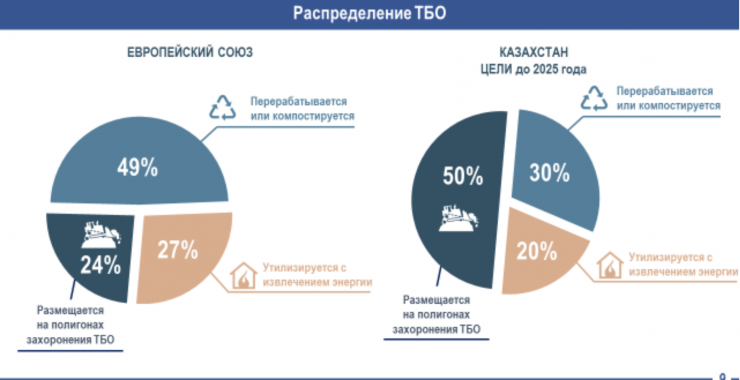 Распределение ТБО

ЕВРОПЕЙСКИЙ СОЮЗ

Перерабатывается или компостируется

49%

24%

27%

Утилизируется с извлечением энергии

Размещается на полигонах захоронения ТБО

КАЗАХСТАН
ЦЕЛИ до 2025 года

Перерабатывается или компостируется

50%

30%

20%

Утилизируется с извлечением энергии

Размещается на полигонах захоронения ТБО

9